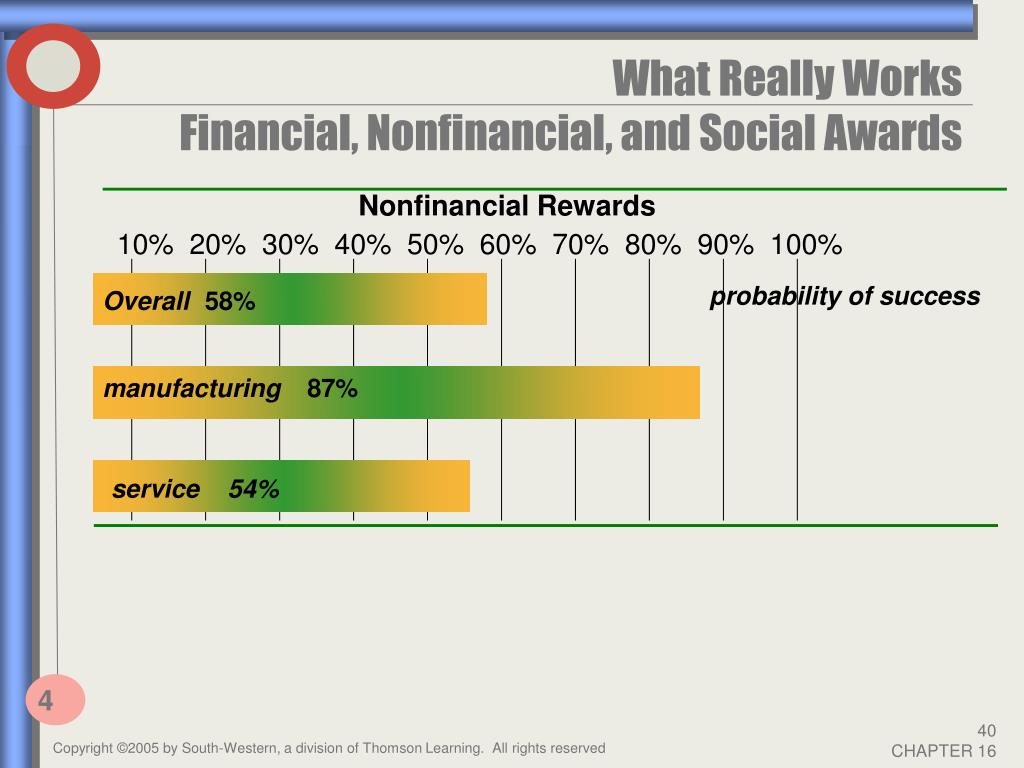 What Really Works
Financial, Nonfinancial, and Social Awards

Nonfinancial Rewards

10% 20% 30% 40% 50% 60% 70% 80% 90% 100%

Overall 58%

probability of success

manufacturing 87%

service 54%

4

Copyright ©2005 by South-Western, a division of Thomson Learning. All rights reserved

40
CHAPTER 16